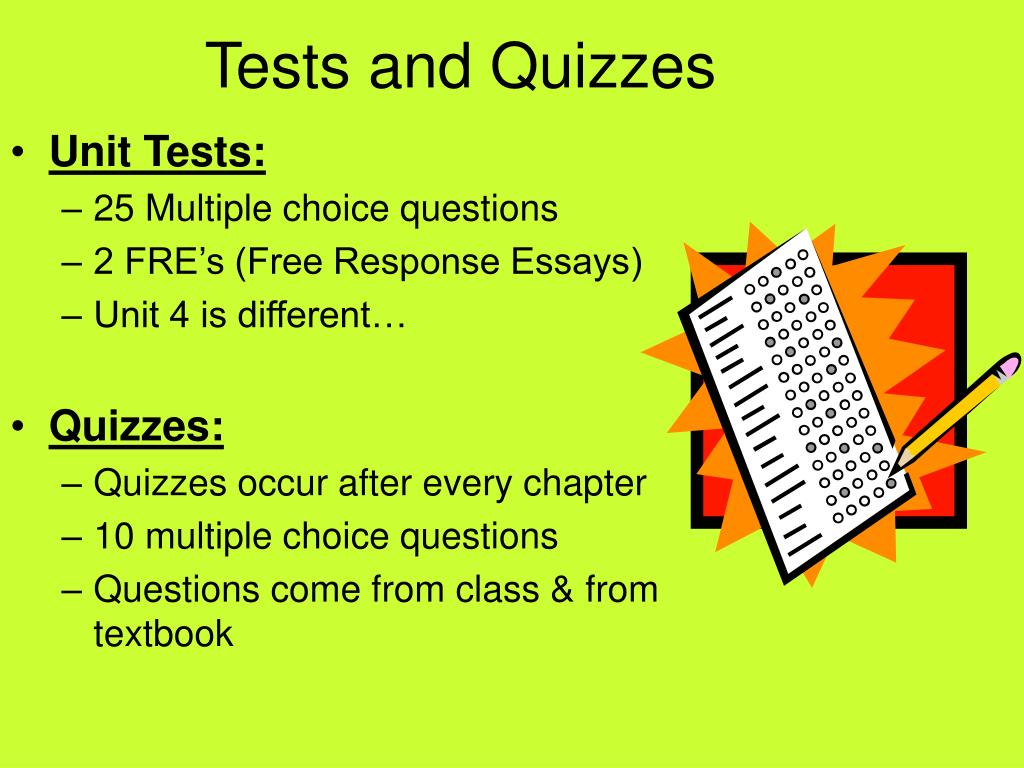 Tests and Quizzes

• Unit Tests:
– 25 Multiple choice questions
– 2 FRE’s (Free Response Essays)
– Unit 4 is different…

• Quizzes:
– Quizzes occur after every chapter
– 10 multiple choice questions
– Questions come from class & from textbook